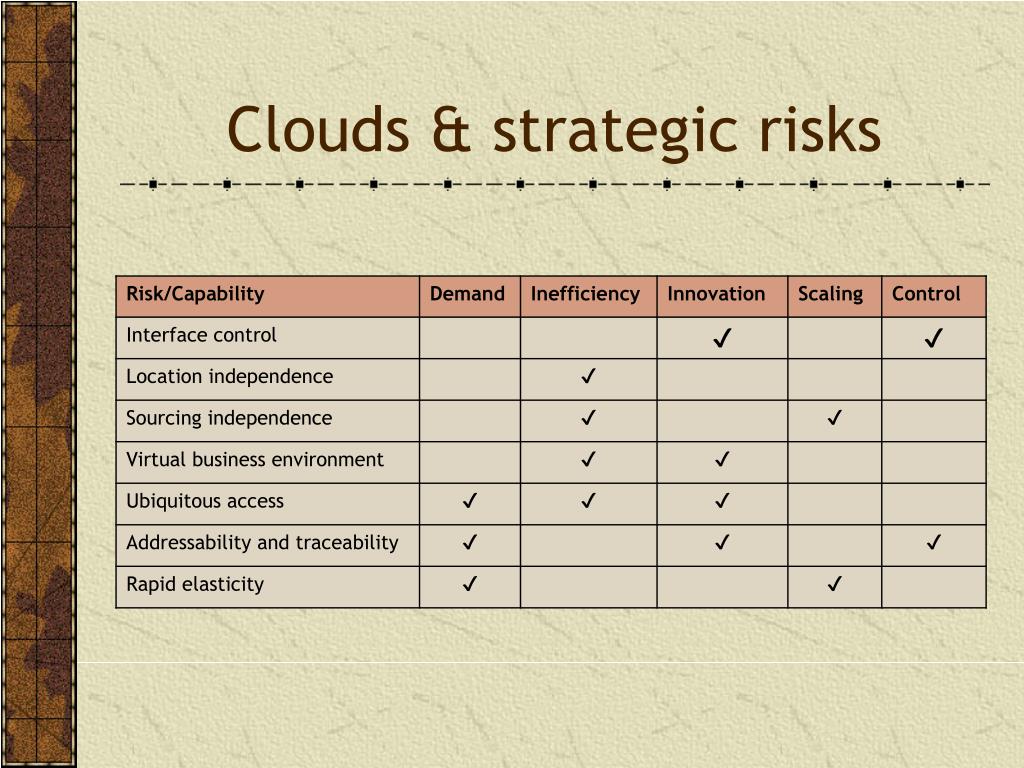 Clouds & strategic risks

| Risk/Capability | Demand | Inefficiency | Innovation | Scaling | Control |
|---|---|---|---|---|---|
| Interface control | | | ✓ | | ✓ |
| Location independence | | ✓ | | | |
| Sourcing independence | | ✓ | | ✓ | |
| Virtual business environment | | ✓ | ✓ | | |
| Ubiquitous access | ✓ | ✓ | ✓ | | |
| Addressability and traceability | ✓ | | ✓ | | ✓ |
| Rapid elasticity | ✓ | | | ✓ | |